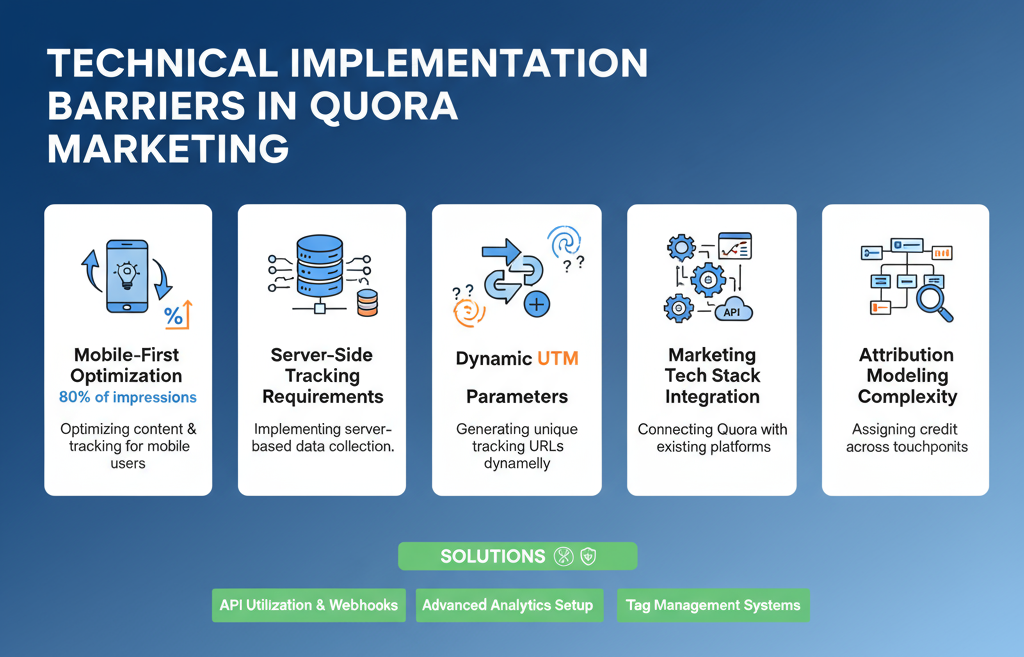 TECHNICAL IMPLEMENTATION BARRIERS IN QUORA MARKETING

%

Mobile-First Optimization
80% of impressions

Optimizing content & tracking for mobile users

Server-Side Tracking Requirements

Implementing server-based data collection.

? ?

? ?

Dynamic UTM Parameters

Generating unique tracking URLs dynamelly

API

Marketing Tech Stack Integration

Connecting Quora with existing platforms

Attribution Modeling Complexity

Assigning credit across touchponits

SOLUTIONS

API Utilization & Webhooks

Advanced Analytics Setup

Tag Management Systems